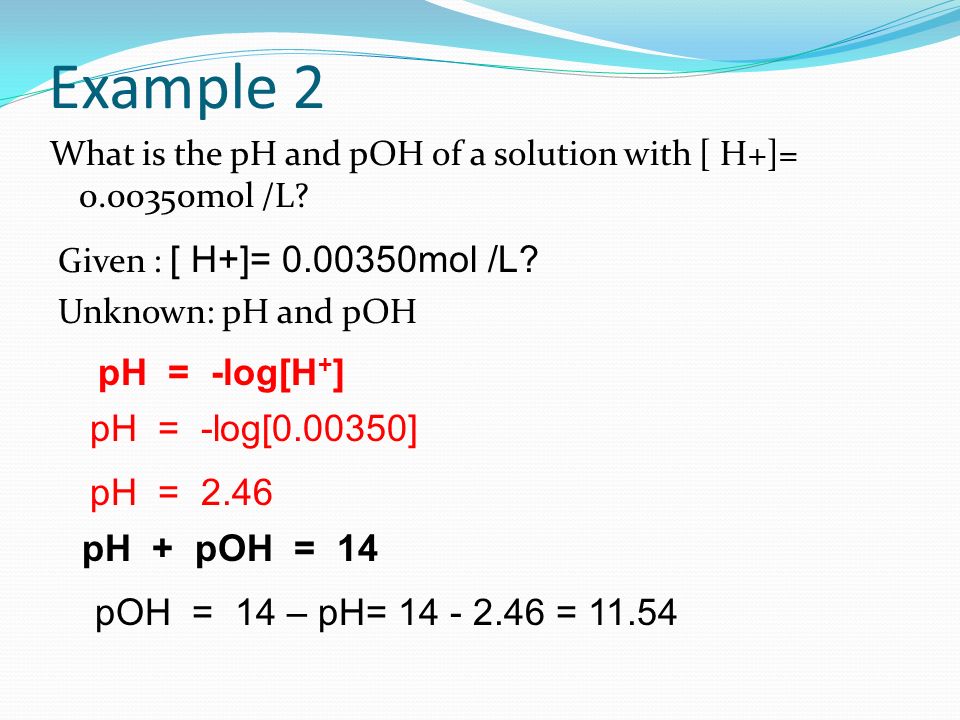 Example 2

What is the pH and pOH of a solution with [ H+]= 0.00350mol /L?

Given : [ H+]= 0.00350mol /L?

Unknown: pH and pOH

pH = -log[H$^+$]

pH = -log[0.00350]

pH = 2.46

pH + pOH = 14

pOH = 14 – pH= 14 - 2.46 = 11.54